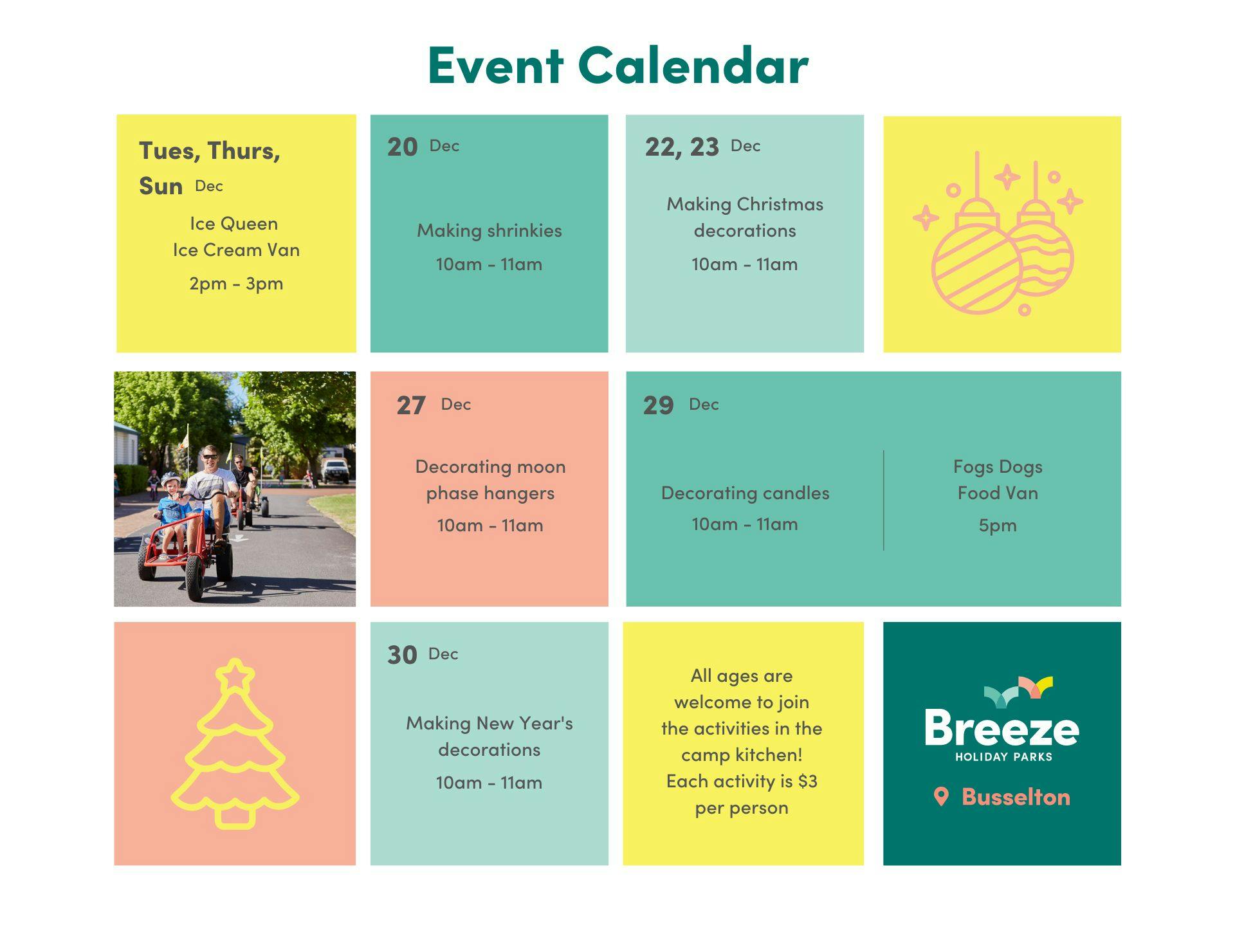 Event Calendar

Tues, Thurs, Sun Dec

Ice Queen
Ice Cream Van

2pm - 3pm

20 Dec

Making shrinkies

10am - 11am

22, 23 Dec

Making Christmas decorations

10am - 11am

27 Dec

Decorating moon phase hangers

10am - 11am

29 Dec

Decorating candles

10am - 11am

Fogs Dogs
Food Van

5pm

30 Dec

Making New Year's decorations

10am - 11am

All ages are welcome to join the activities in the camp kitchen! Each activity is $3 per person

Breeze
HOLIDAY PARKS

Busselton